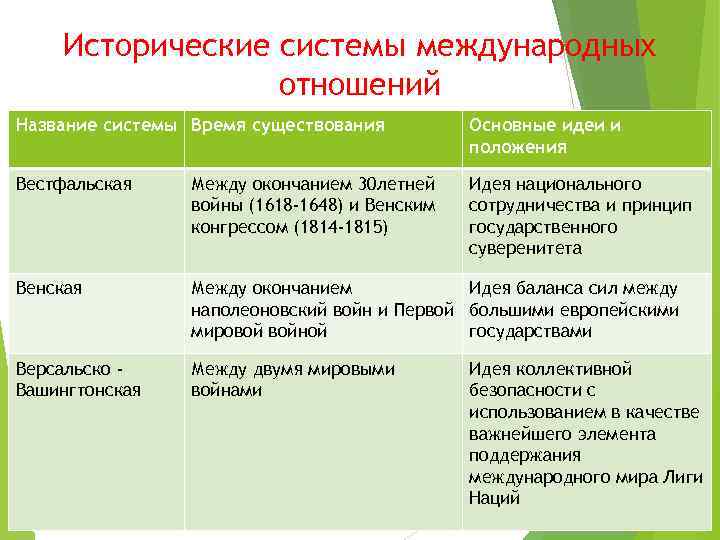 Исторические системы международных отношений

| Название системы | Время существования | Основные идеи и положения |
|---|---|---|
| Вестфальская | Между окончанием 30летней войны (1618-1648) и Венским конгрессом (1814-1815) | Идея национального сотрудничества и принцип государственного суверенитета |
| Венская | Между окончанием наполеоновский войн и Первой мировой войной | Идея баланса сил между большими европейскими государствами |
| Версальско - Вашингтонская | Между двумя мировыми войнами | Идея коллективной безопасности с использованием в качестве важнейшего элемента поддержания международного мира Лиги Наций |